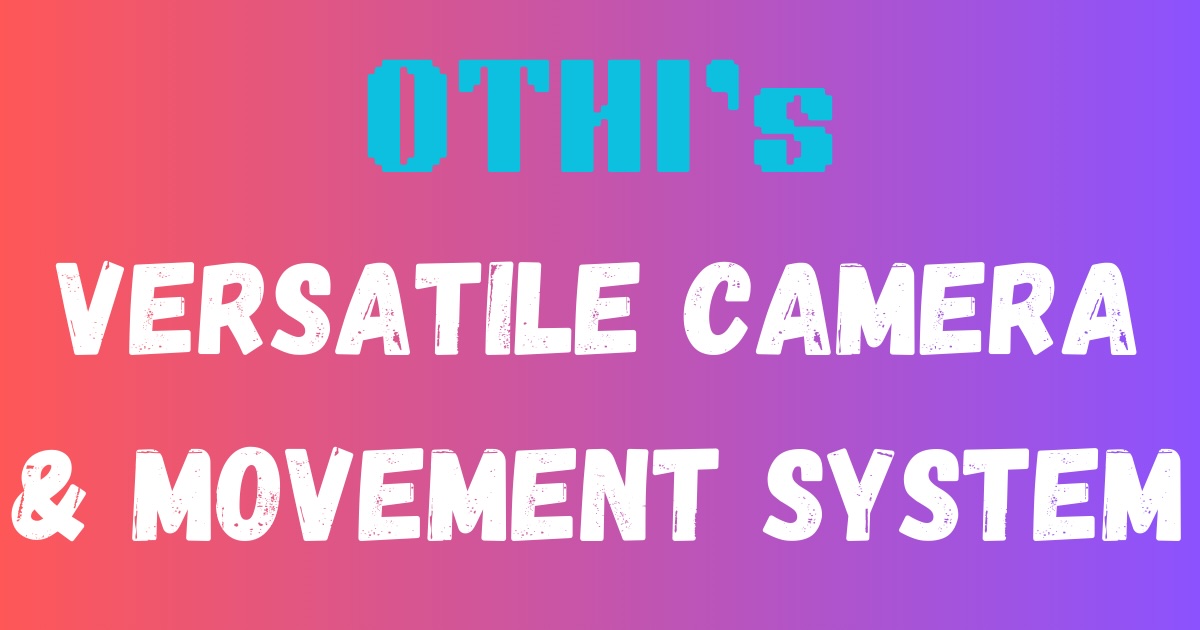 OTHI's

VERSATILE CAMERA & MOVEMENT SYSTEM